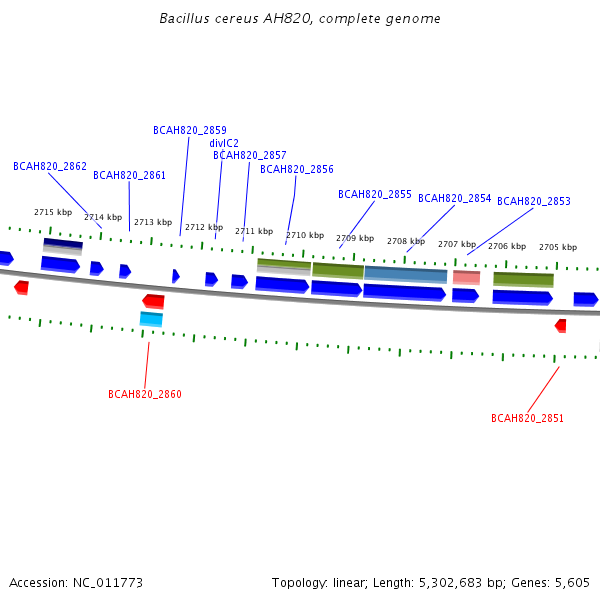 Bacillus cereus AH820, complete genome

BCAH820_2859
divIC2
BCAH820_2857
BCAH820_2862
BCAH820_2861
BCAH820_2856
BCAH820_2855
BCAH820_2854
BCAH820_2853

2715 kbp
2714 kbp
2713 kbp
2712 kbp
2711 kbp
2710 kbp
2709 kbp
2708 kbp
2707 kbp
2706 kbp
2705 kbp

BCAH820_2860
BCAH820_2851

Accession: NC_011773

Topology: linear; Length: 5,302,683 bp; Genes: 5,605